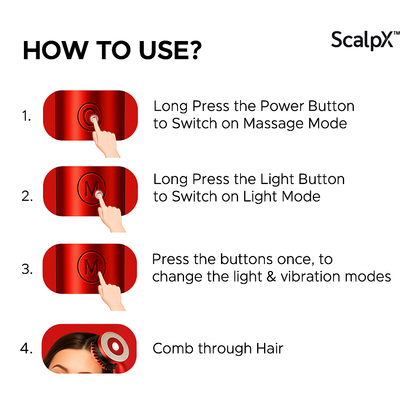 HOW TO USE?

ScalpX™

1. Long Press the Power Button to Switch on Massage Mode

2. M Long Press the Light Button to Switch on Light Mode

3. M Press the buttons once, to change the light & vibration modes

4. Comb through Hair